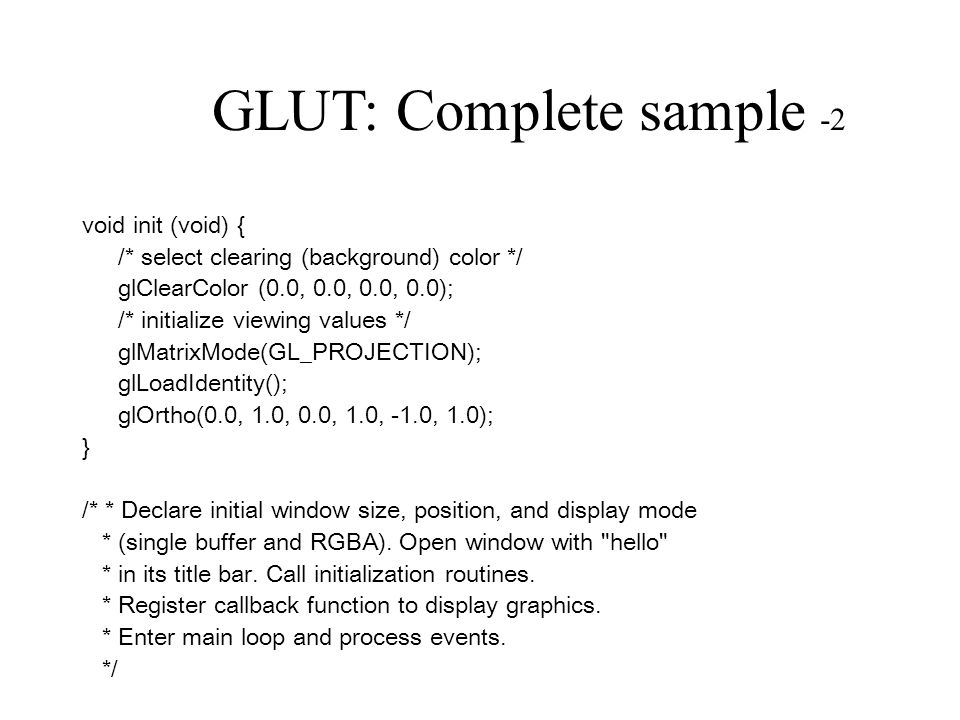 GLUT: Complete sample -2

void init (void) {
/* select clearing (background) color */
glClearColor (0.0, 0.0, 0.0, 0.0);
/* initialize viewing values */
glMatrixMode(GL_PROJECTION);
glLoadIdentity();
glOrtho(0.0, 1.0, 0.0, 1.0, -1.0, 1.0);
}

/* * Declare initial window size, position, and display mode
* (single buffer and RGBA). Open window with "hello"
* in its title bar. Call initialization routines.
* Register callback function to display graphics.
* Enter main loop and process events.
*/